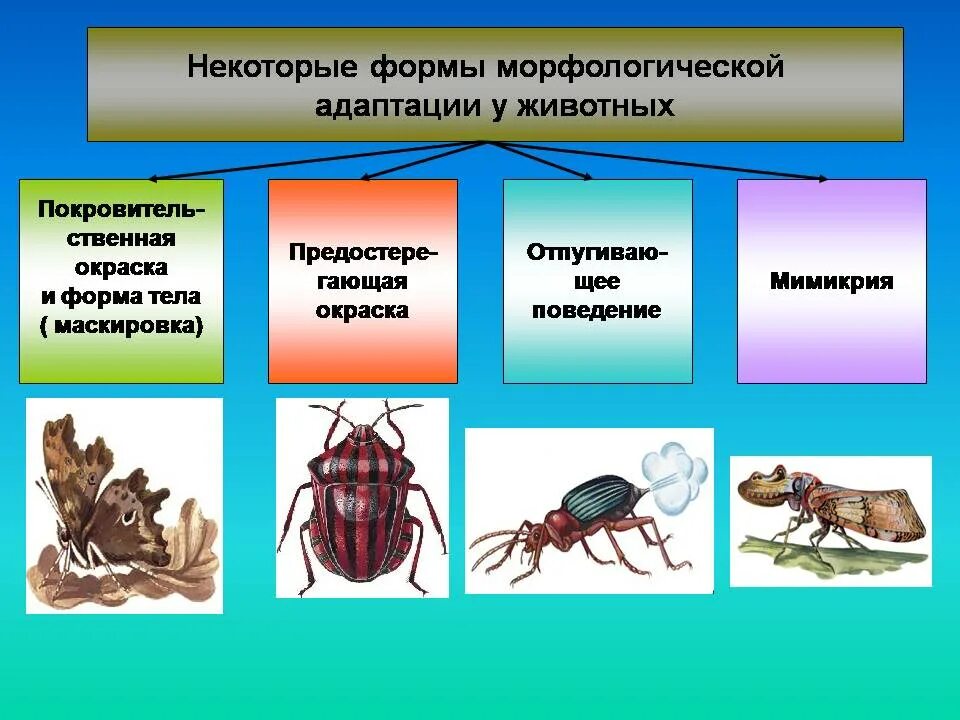 Некоторые формы морфологической адаптации у животных

Покровительственная окраска и форма тела ( маскировка)

Предостерегающая окраска

Отпугивающее поведение

Мимикрия